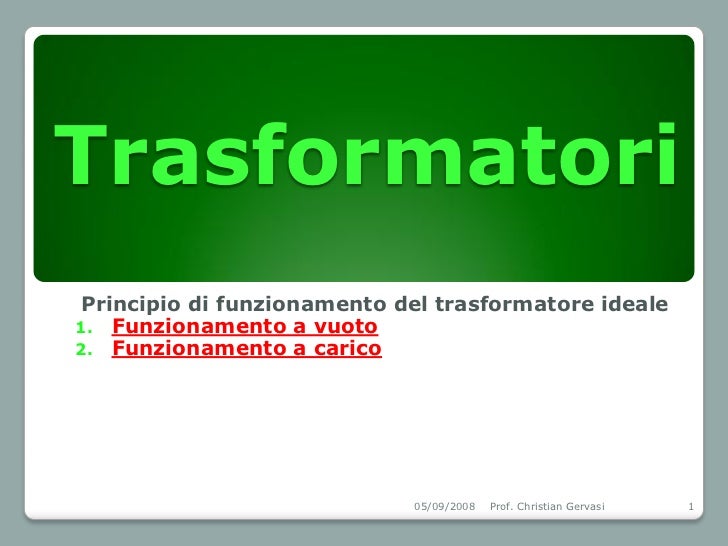 Trasformatori

Principio di funzionamento del trasformatore ideale
1. Funzionamento a vuoto
2. Funzionamento a carico

05/09/2008 Prof. Christian Gervasi 1